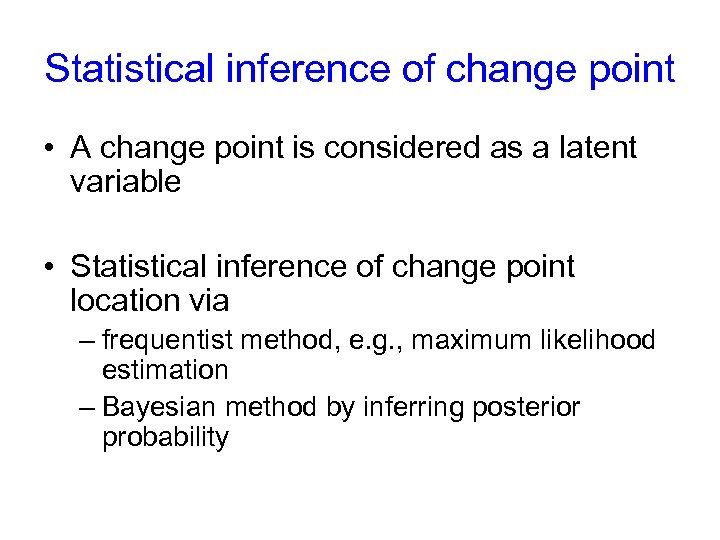 Statistical inference of change point

• A change point is considered as a latent variable

• Statistical inference of change point location via
– frequentist method, e.g., maximum likelihood estimation
– Bayesian method by inferring posterior probability